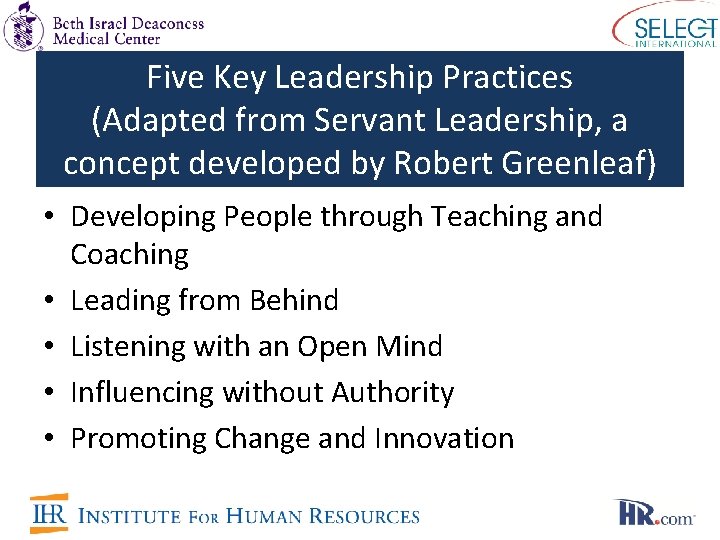 Beth Israel Deaconess Medical Center

SELECT INTERNATIONAL

Five Key Leadership Practices (Adapted from Servant Leadership, a concept developed by Robert Greenleaf)

• Developing People through Teaching and Coaching
• Leading from Behind
• Listening with an Open Mind
• Influencing without Authority
• Promoting Change and Innovation

IHR INSTITUTE FOR HUMAN RESOURCES

HR.com